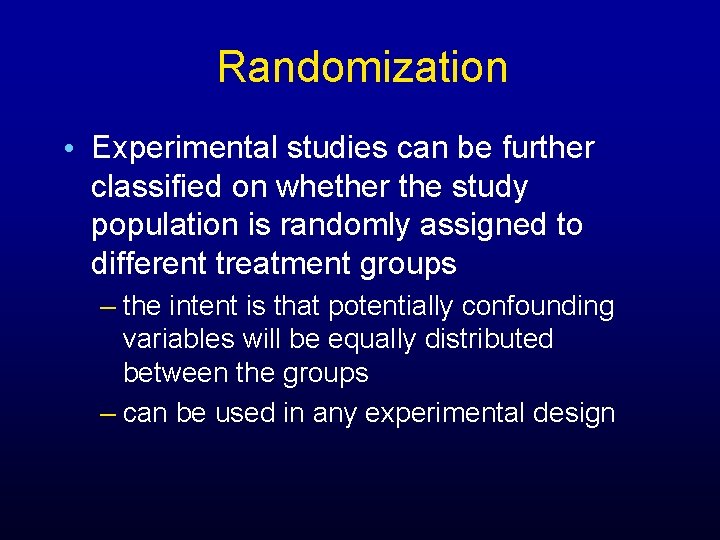 Randomization

• Experimental studies can be further classified on whether the study population is randomly assigned to different treatment groups

– the intent is that potentially confounding variables will be equally distributed between the groups

– can be used in any experimental design